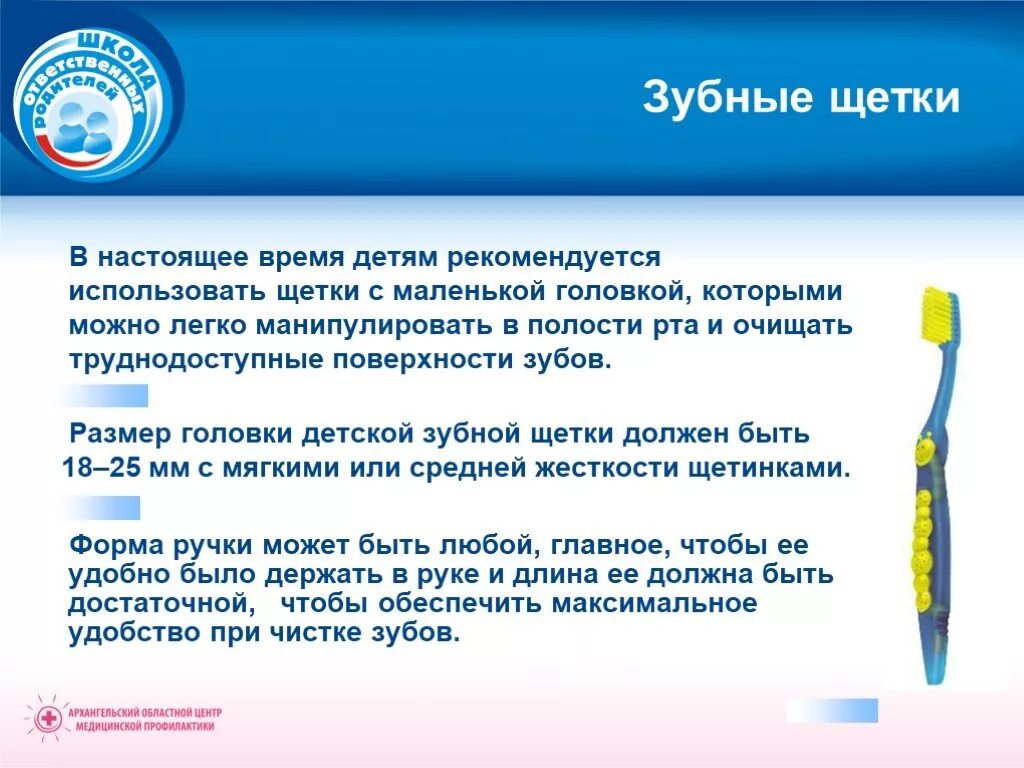 ШКОЛА ответственных родителей

Зубные щетки

В настоящее время детям рекомендуется использовать щетки с маленькой головкой, которыми можно легко манипулировать в полости рта и очищать труднодоступные поверхности зубов.

Размер головки детской зубной щетки должен быть 18–25 мм с мягкими или средней жесткости щетинками.

Форма ручки может быть любой, главное, чтобы ее удобно было держать в руке и длина ее должна быть достаточной, чтобы обеспечить максимальное удобство при чистке зубов.

АРХАНГЕЛЬСКИЙ ОБЛАСТНОЙ ЦЕНТР МЕДИЦИНСКОЙ ПРОФИЛАКТИКИ